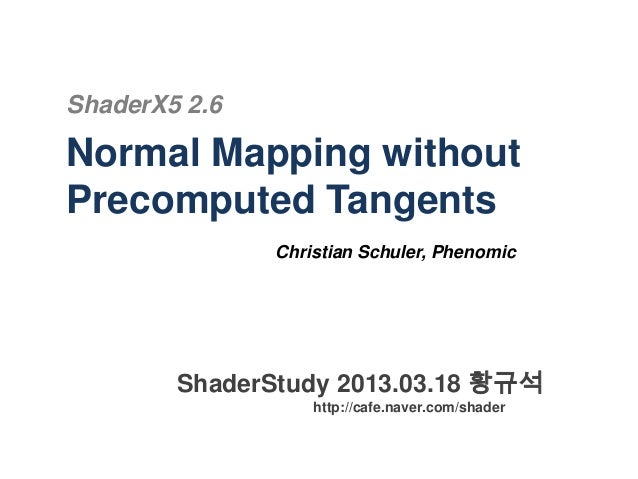 ShaderX5 2.6

Normal Mapping without Precomputed Tangents

Christian Schuler, Phenomic

ShaderStudy 2013.03.18 황규석
http://cafe.naver.com/shader